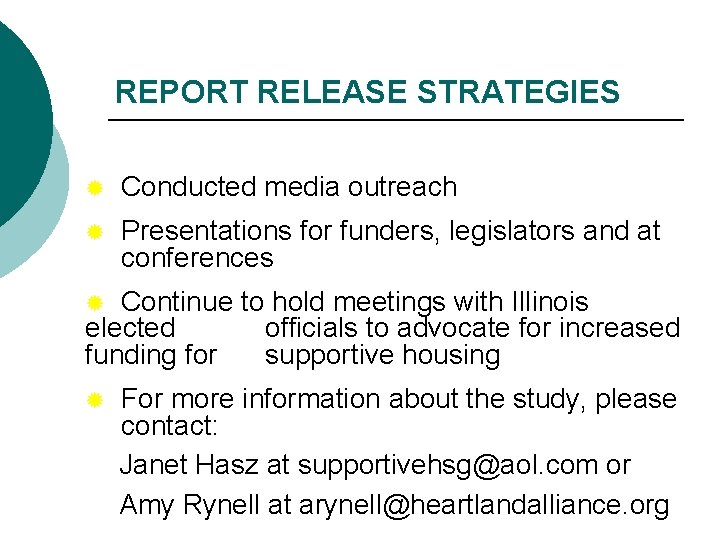 REPORT RELEASE STRATEGIES

Conducted media outreach

Presentations for funders, legislators and at conferences

Continue to hold meetings with Illinois elected officials to advocate for increased funding for supportive housing

For more information about the study, please contact:

Janet Hasz at supportivehsg@aol.com or

Amy Rynell at arynell@heartlandalliance.org